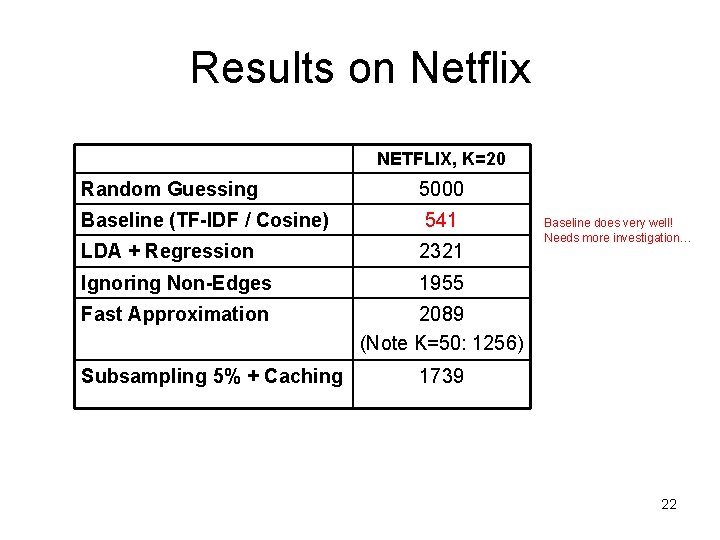 Results on Netflix

| | NETFLIX, K=20 |
|---|---|
| Random Guessing | 5000 |
| Baseline (TF-IDF / Cosine) | 541 |
| LDA + Regression | 2321 |
| Ignoring Non-Edges | 1955 |
| Fast Approximation | 2089 (Note K=50: 1256) |
| Subsampling 5% + Caching | 1739 |

Baseline does very well!
Needs more investigation…

22